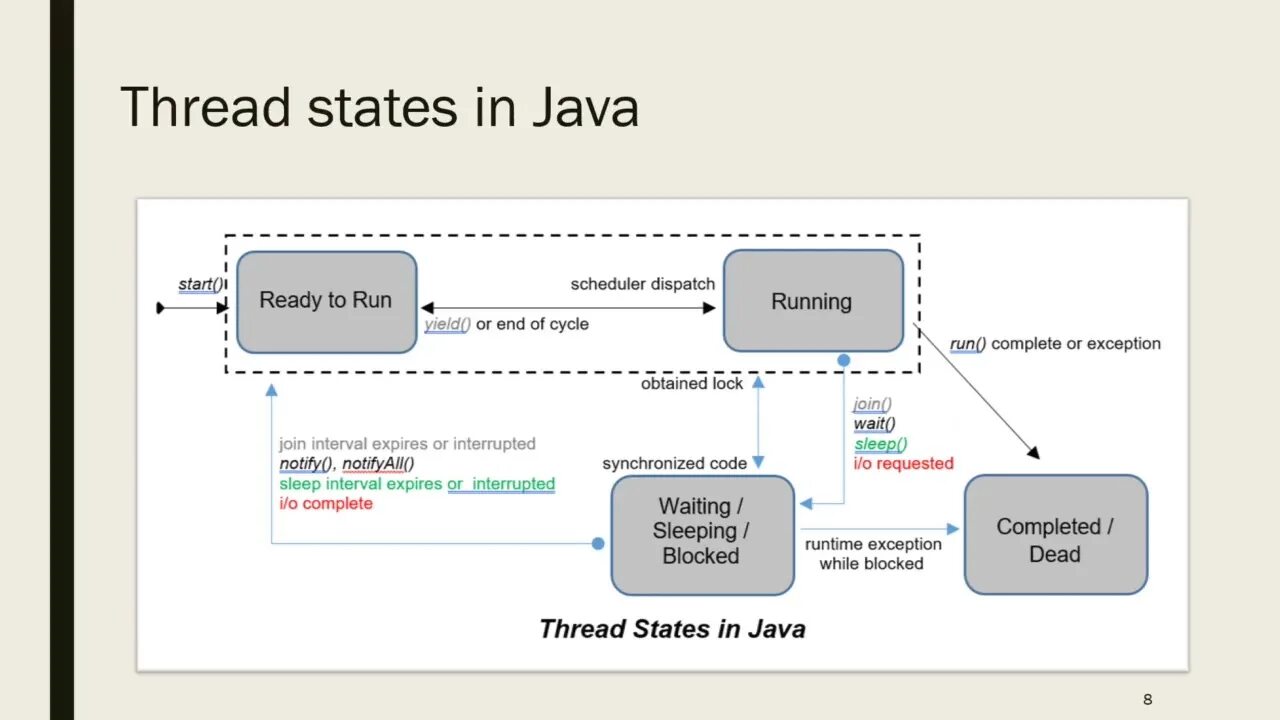 Thread states in Java

start()

Ready to Run

scheduler dispatch

yield() or end of cycle

Running

run() complete or exception

obtained lock

join()
wait()
sleep()
i/o requested

join interval expires or interrupted
notify(), notifyAll()
sleep interval expires or interrupted
i/o complete

synchronized code

Waiting / Sleeping / Blocked

runtime exception while blocked

Completed / Dead

Thread States in Java

8